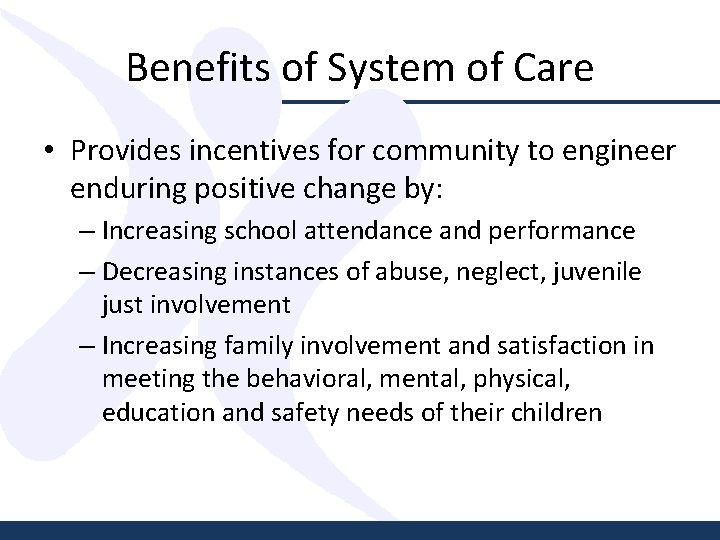 Benefits of System of Care

• Provides incentives for community to engineer enduring positive change by:

– Increasing school attendance and performance

– Decreasing instances of abuse, neglect, juvenile just involvement

– Increasing family involvement and satisfaction in meeting the behavioral, mental, physical, education and safety needs of their children